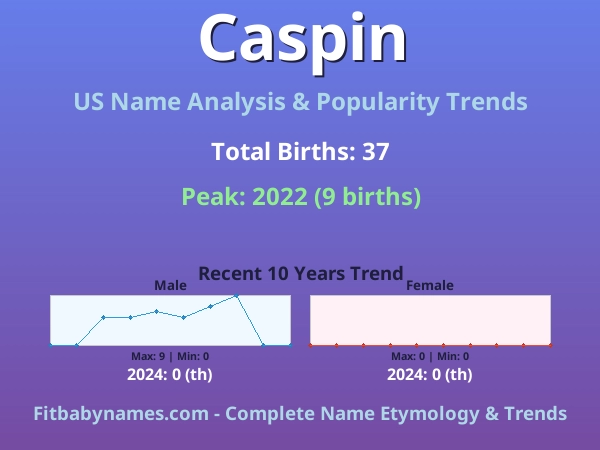 Caspin

US Name Analysis & Popularity Trends

Total Births: 37

Peak: 2022 (9 births)

Recent 10 Years Trend

Male

Max: 9 | Min: 0

2024: 0 (th)

Female

Max: 0 | Min: 0

2024: 0 (th)

Fitbabynames.com - Complete Name Etymology & Trends